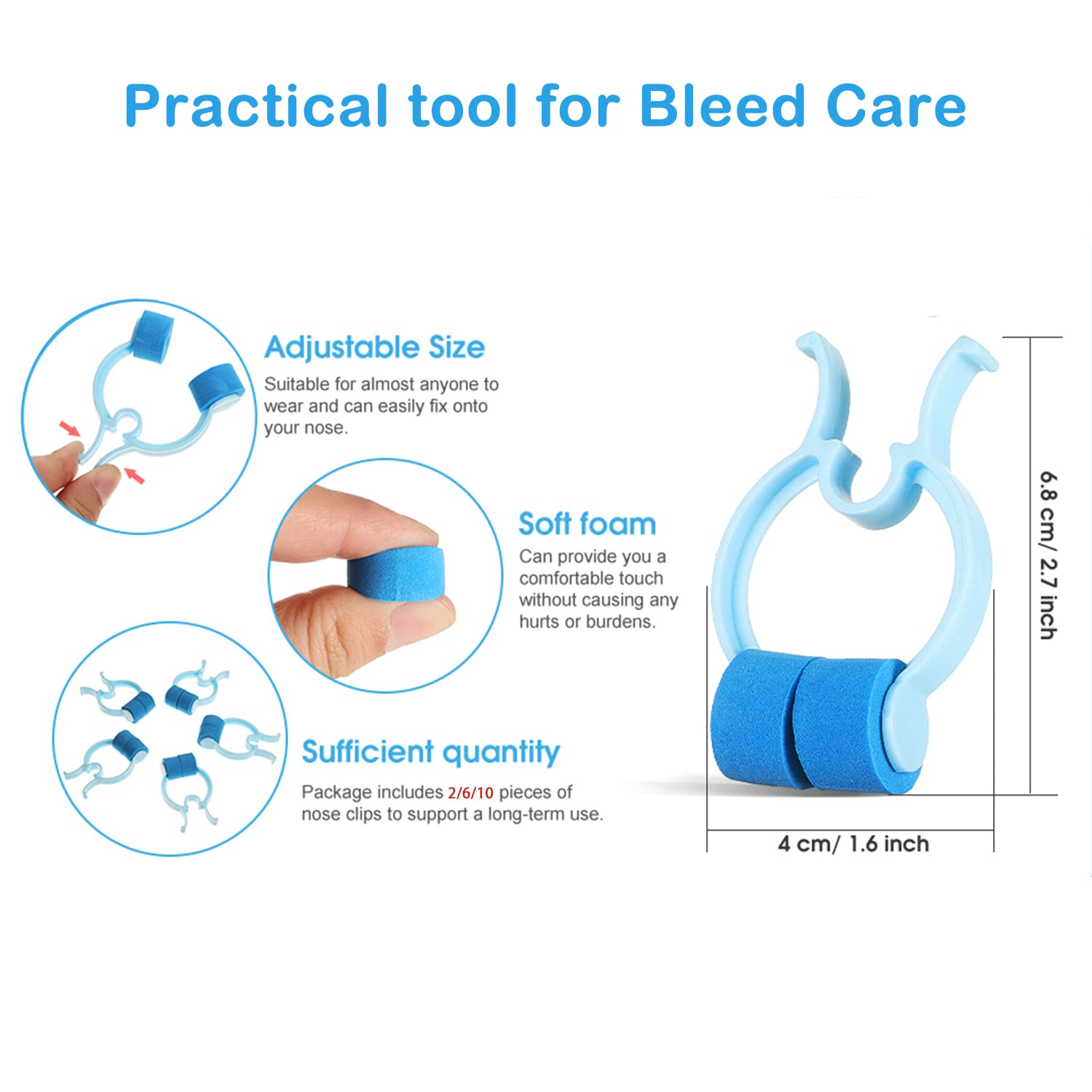 Practical tool for Bleed Care

Adjustable Size
Suitable for almost anyone to wear and can easily fix onto your nose.

Soft foam
Can provide you a comfortable touch without causing any hurts or burdens.

Sufficient quantity
Package includes 2/6/10 pieces of nose clips to support a long-term use.

6.8 cm/ 2.7 inch

4 cm/ 1.6 inch